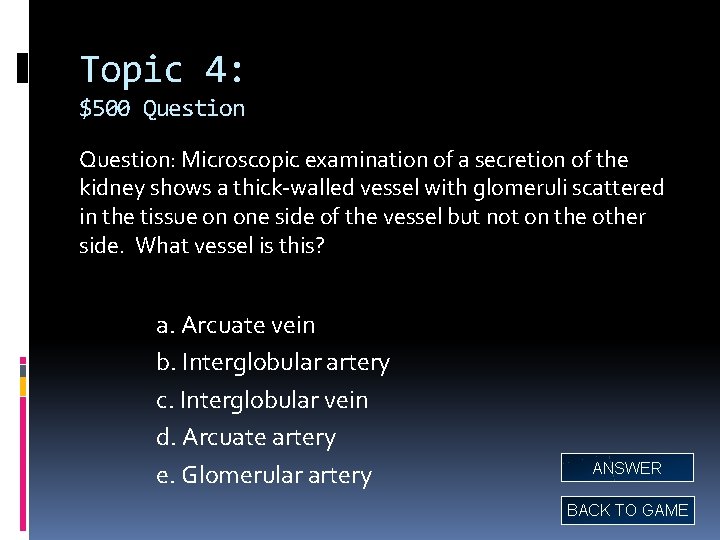 Topic 4:
$500 Question

Question: Microscopic examination of a secretion of the kidney shows a thick-walled vessel with glomeruli scattered in the tissue on one side of the vessel but not on the other side. What vessel is this?

a. Arcuate vein
b. Interglobular artery
c. Interglobular vein
d. Arcuate artery
e. Glomerular artery

ANSWER

BACK TO GAME